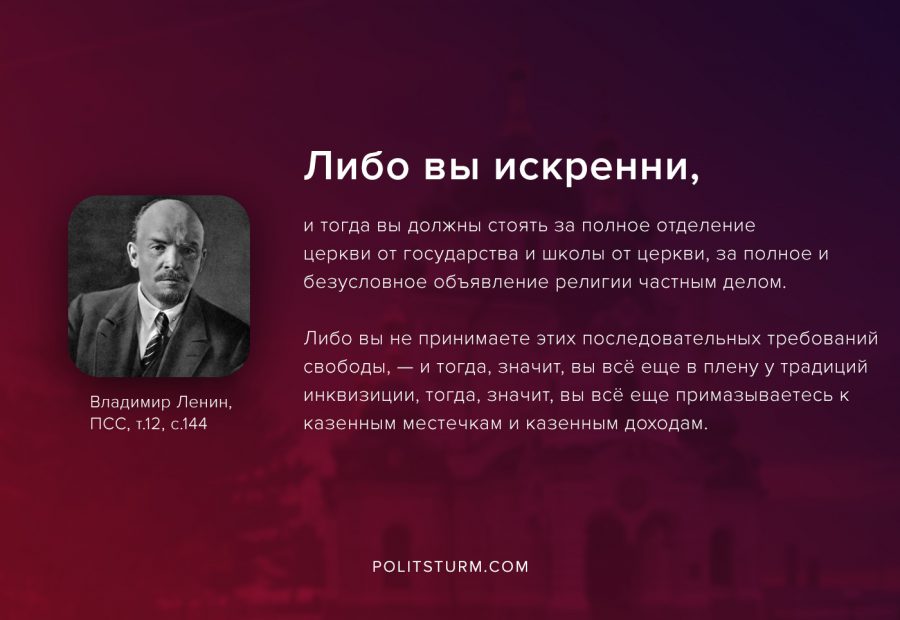 Либо вы искренни,

и тогда вы должны стоять за полное отделение церкви от государства и школы от церкви, за полное и безусловное объявление религии частным делом.

Либо вы не принимаете этих последовательных требований свободы, — и тогда, значит, вы всё еще в плену у традиций инквизиции, тогда, значит, вы всё еще примазываетесь к казенным местечкам и казенным доходам.

Владимир Ленин, ПСС, т.12, с.144

POLITSTURM.COM